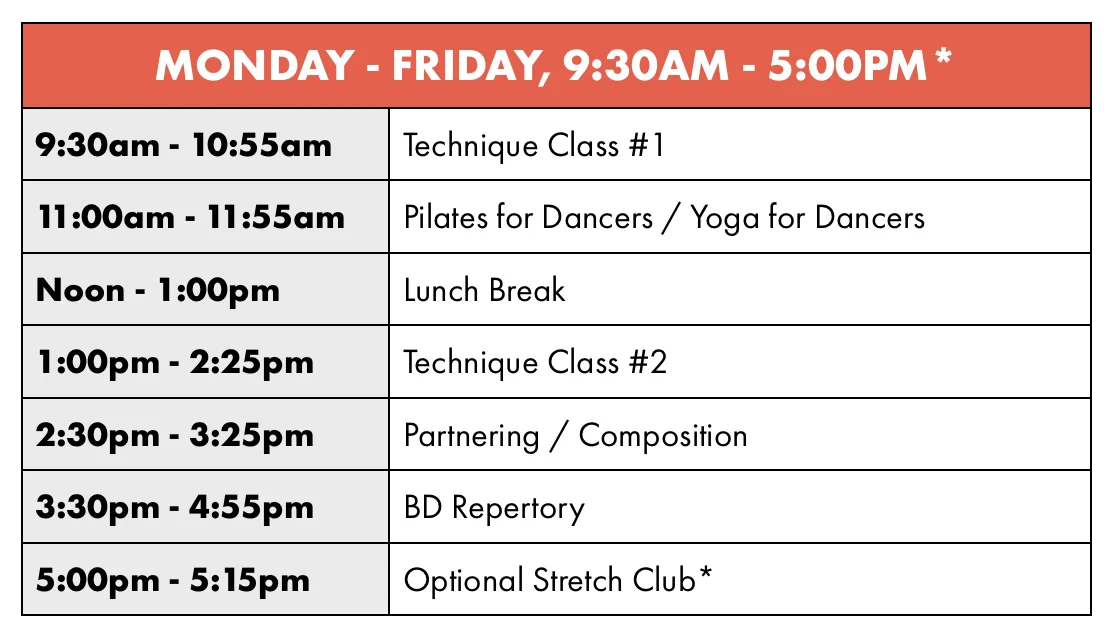 | MONDAY - FRIDAY, 9:30AM - 5:00PM * | |
|---|---|
| 9:30am - 10:55am | Technique Class #1 |
| 11:00am - 11:55am | Pilates for Dancers / Yoga for Dancers |
| Noon - 1:00pm | Lunch Break |
| 1:00pm - 2:25pm | Technique Class #2 |
| 2:30pm - 3:25pm | Partnering / Composition |
| 3:30pm - 4:55pm | BD Repertory |
| 5:00pm - 5:15pm | Optional Stretch Club* |